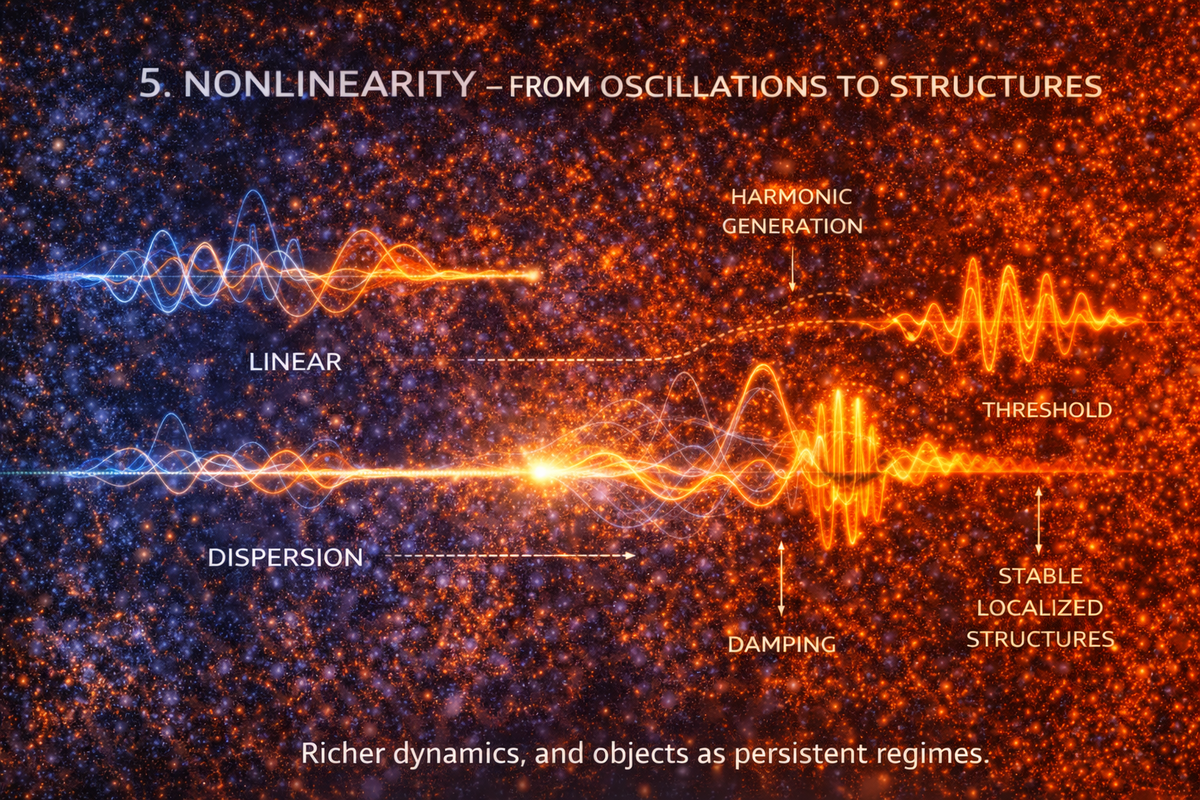 5. NONLINEARITY – FROM OSCILLATIONS TO STRUCTURES

HARMONIC GENERATION

LINEAR

THRESHOLD

DISPERSION

DAMPING

STABLE LOCALIZED STRUCTURES

Richer dynamics, and objects as persistent regimes.